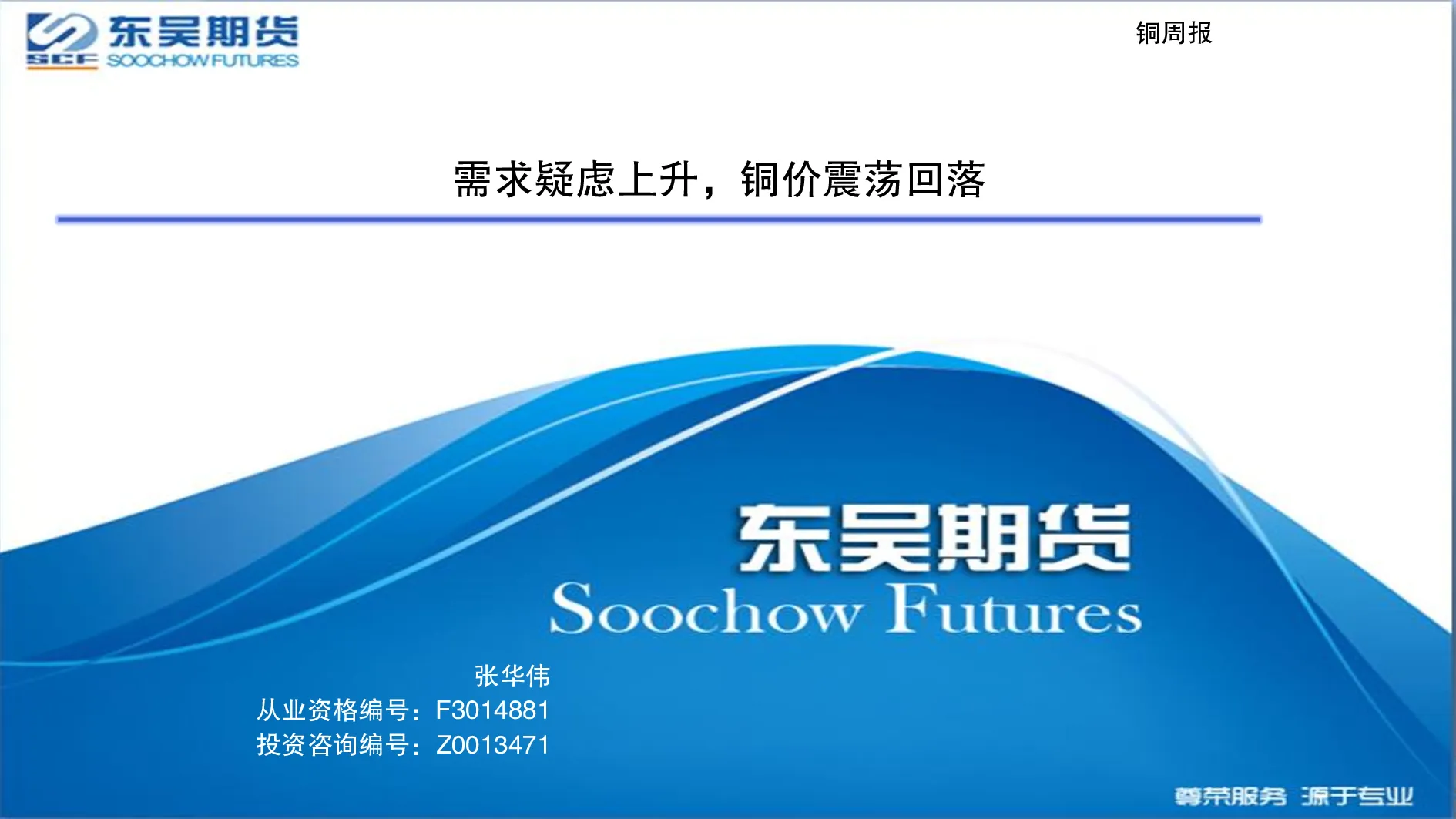 SCF 东吴期货 SOOCHOW FUTURES

铜周报

需求疑虑上升，铜价震荡回落

东吴期货
Soochow Futures

张华伟
从业资格编号：F3014881
投资咨询编号：Z0013471

尊荣服务 源于专业